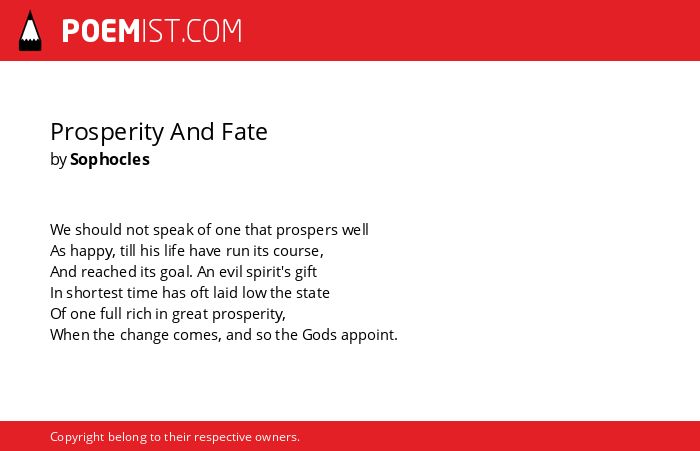 POEMIST.COM

Prosperity And Fate
by Sophocles

We should not speak of one that prospers well
As happy, till his life have run its course,
And reached its goal. An evil spirit's gift
In shortest time has oft laid low the state
Of one full rich in great prosperity,
When the change comes, and so the Gods appoint.

Copyright belong to their respective owners.